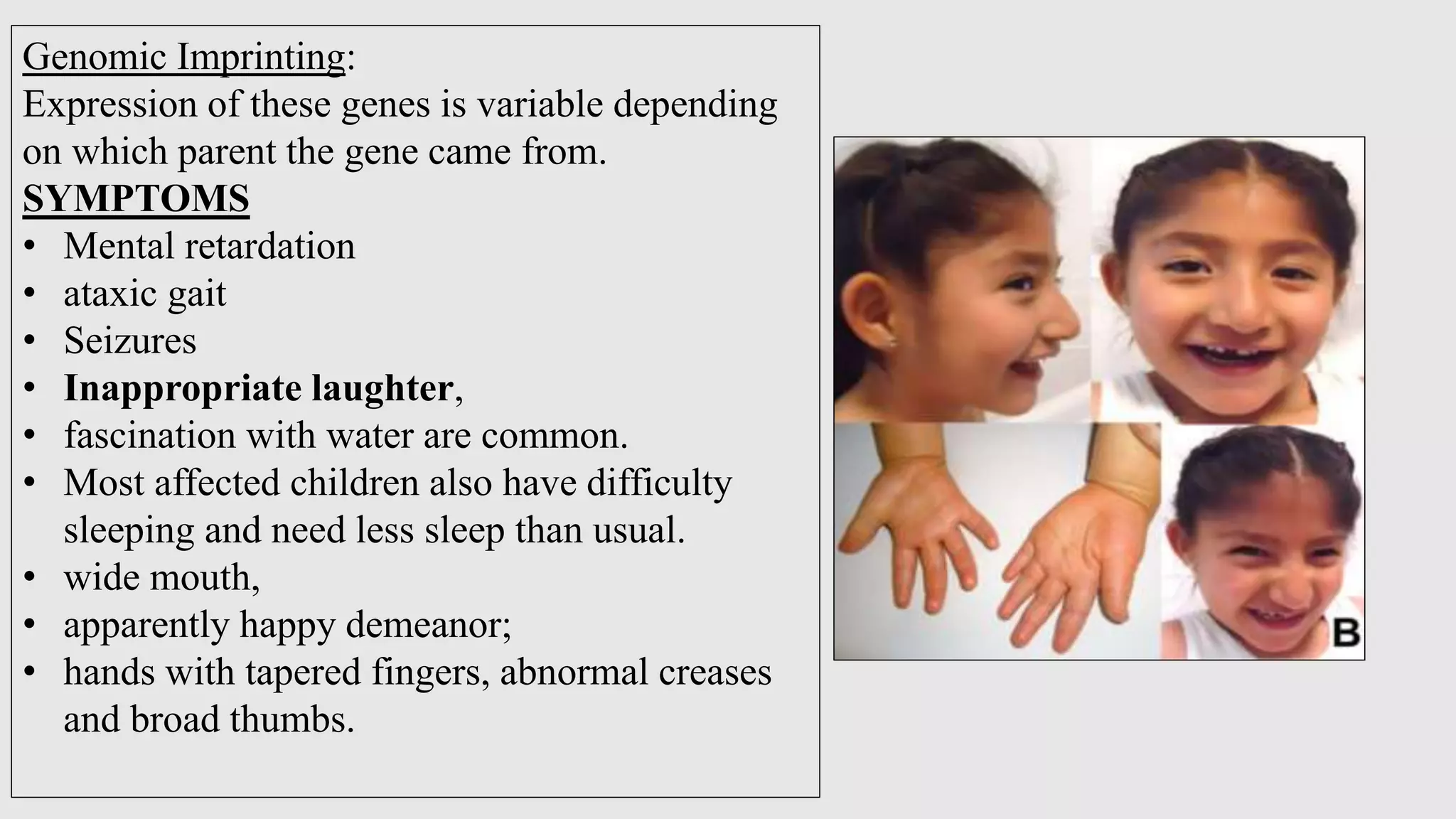 Genomic Imprinting:
Expression of these genes is variable depending on which parent the gene came from.
SYMPTOMS
• Mental retardation
• ataxic gait
• Seizures
• Inappropriate laughter,
• fascination with water are common.
• Most affected children also have difficulty sleeping and need less sleep than usual.
• wide mouth,
• apparently happy demeanor;
• hands with tapered fingers, abnormal creases and broad thumbs.

B